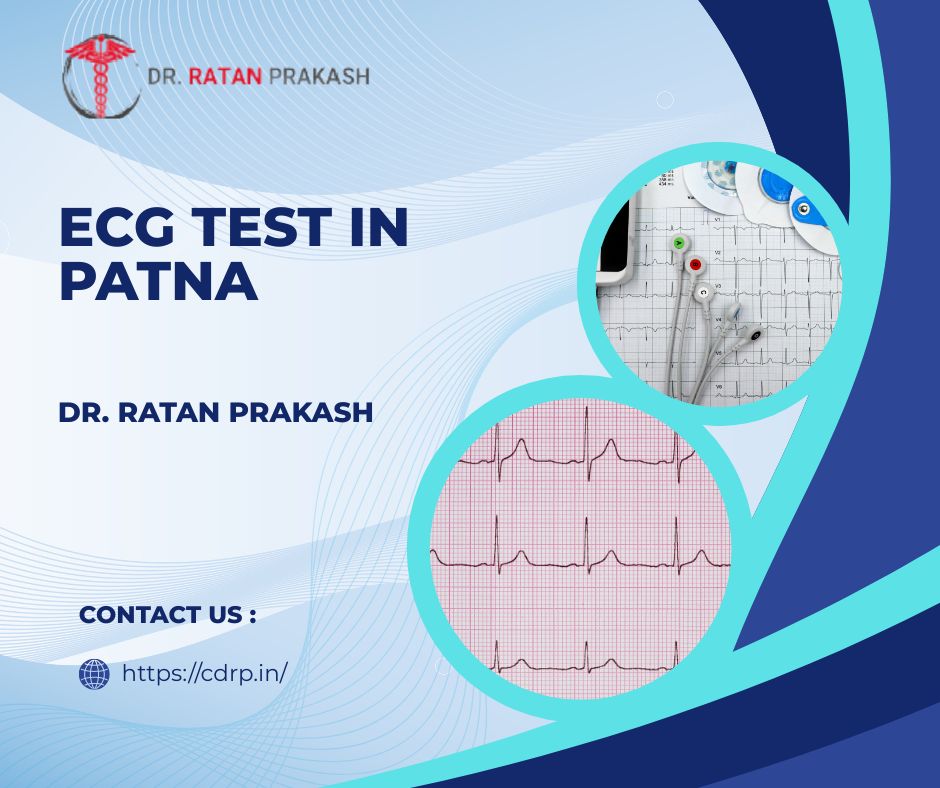 DR. RATAN PRAKASH

ECG TEST IN PATNA

DR. RATAN PRAKASH

CONTACT US :

https://cdrp.in/